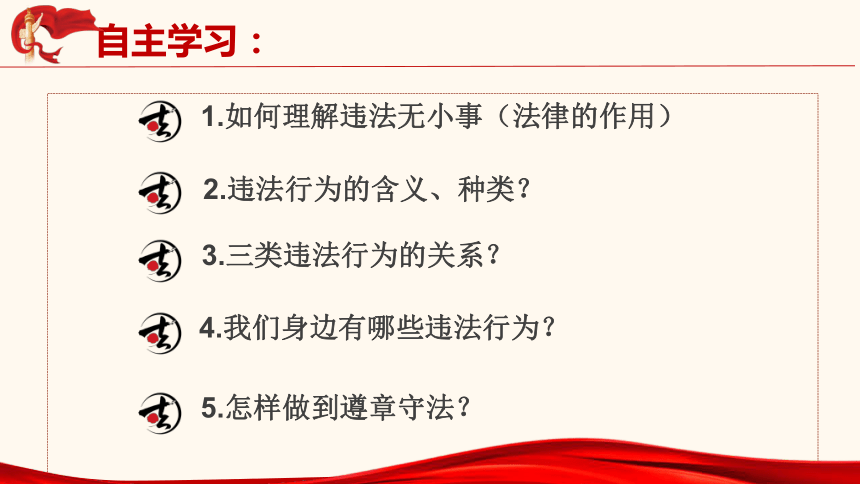 自主学习：

1.如何理解违法无小事（法律的作用）

2.违法行为的含义、种类？

3.三类违法行为的关系？

4.我们身边有哪些违法行为？

5.怎样做到遵章守法？